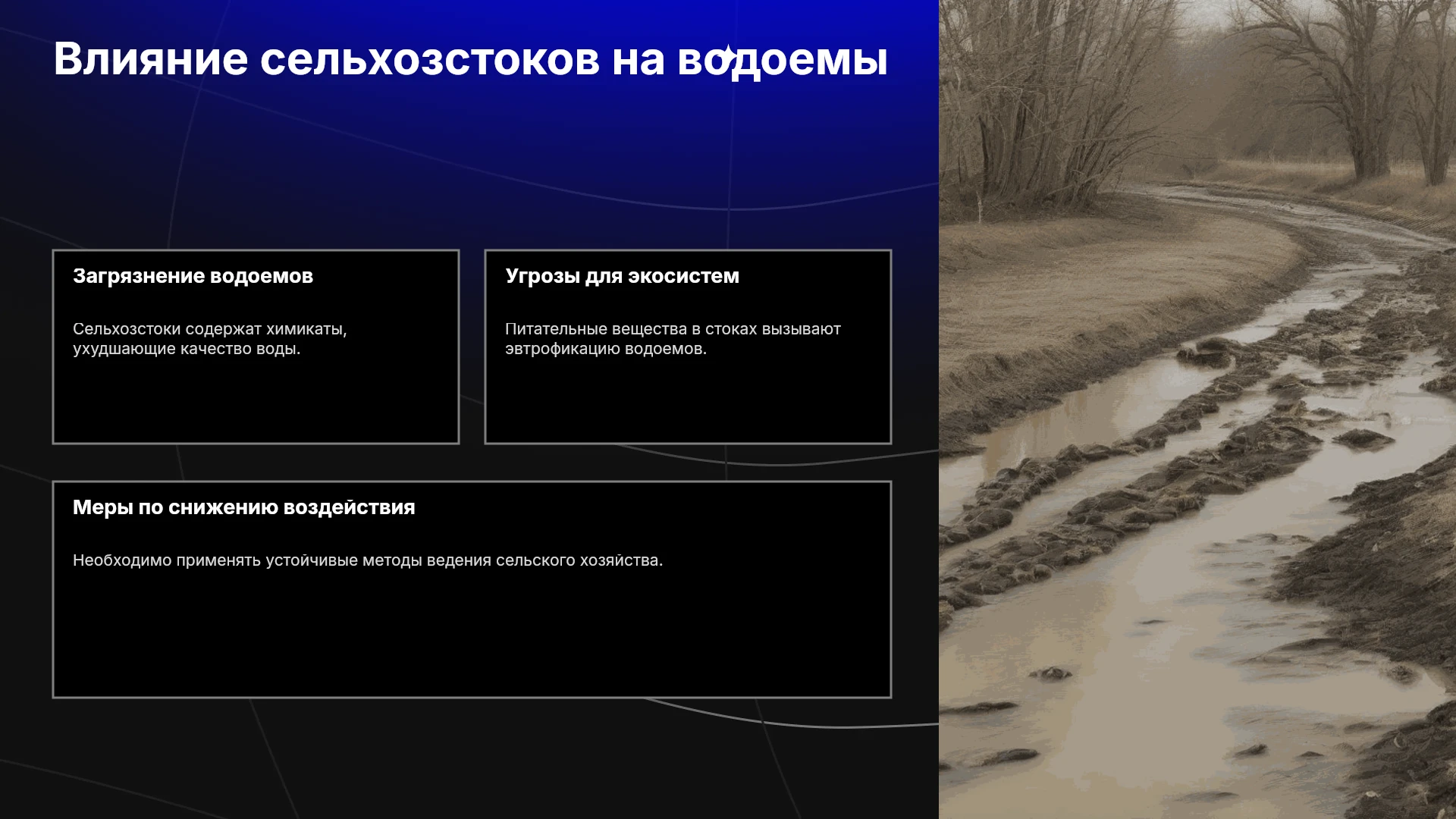 Влияние сельхозстоков на водоемы

Загрязнение водоемов

Сельхозстоки содержат химикаты, ухудшающие качество воды.

Угрозы для экосистем

Питательные вещества в стоках вызывают эвтрофикацию водоемов.

Меры по снижению воздействия

Необходимо применять устойчивые методы ведения сельского хозяйства.